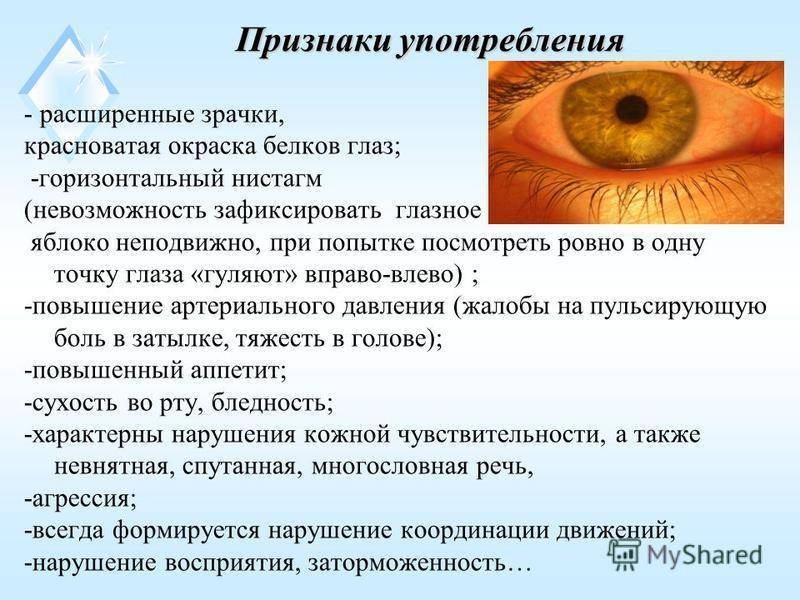 Признаки употребления

- расширенные зрачки,
красноватая окраска белков глаз;
-горизонтальный нистагм (невозможность зафиксировать глазное яблоко неподвижно, при попытке посмотреть ровно в одну точку глаза «гуляют» вправо-влево) ;
-повышение артериального давления (жалобы на пульсирующую боль в затылке, тяжесть в голове);
-повышенный аппетит;
-сухость во рту, бледность;
-характерны нарушения кожной чувствительности, а также невнятная, спутанная, многословная речь,
-агрессия;
-всегда формируется нарушение координации движений;
-нарушение восприятия, заторможенность…

MyShared